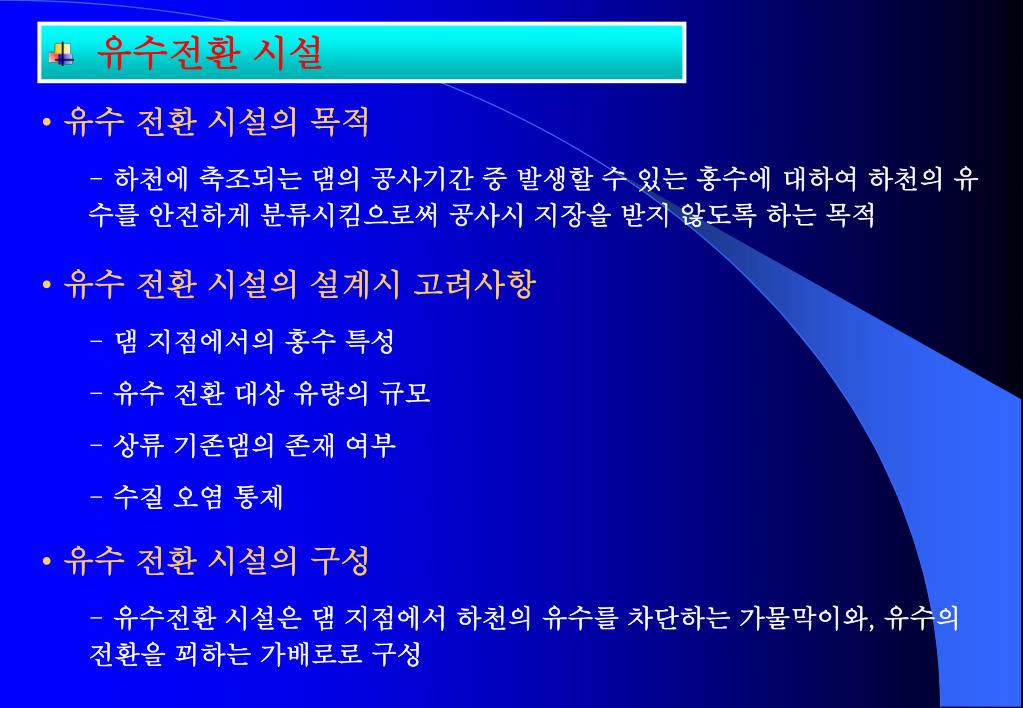 유수전환 시설

• 유수 전환 시설의 목적

– 하천에 축조되는 댐의 공사기간 중 발생할 수 있는 홍수에 대하여 하천의 유수를 안전하게 분류시킴으로써 공사시 지장을 받지 않도록 하는 목적

• 유수 전환 시설의 설계시 고려사항

– 댐 지점에서의 홍수 특성

– 유수 전환 대상 유량의 규모

– 상류 기존댐의 존재 여부

– 수질 오염 통제

• 유수 전환 시설의 구성

– 유수전환 시설은 댐 지점에서 하천의 유수를 차단하는 가물막이와, 유수의 전환을 꾀하는 가배로로 구성